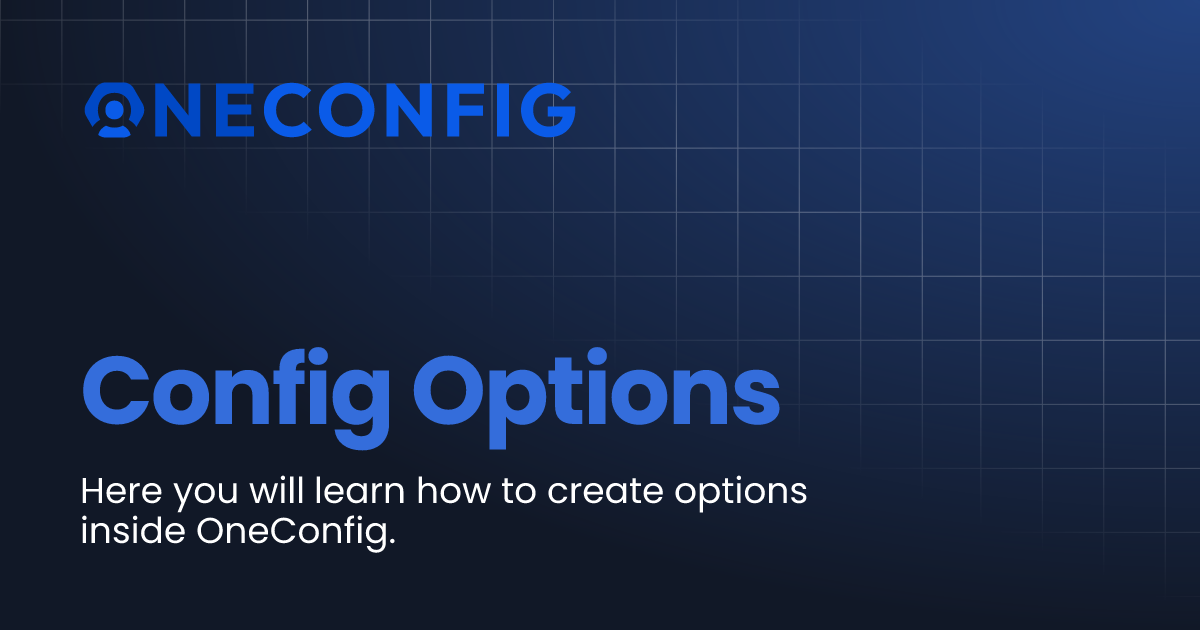 ONECONFIG

Config Options

Here you will learn how to create options inside OneConfig.